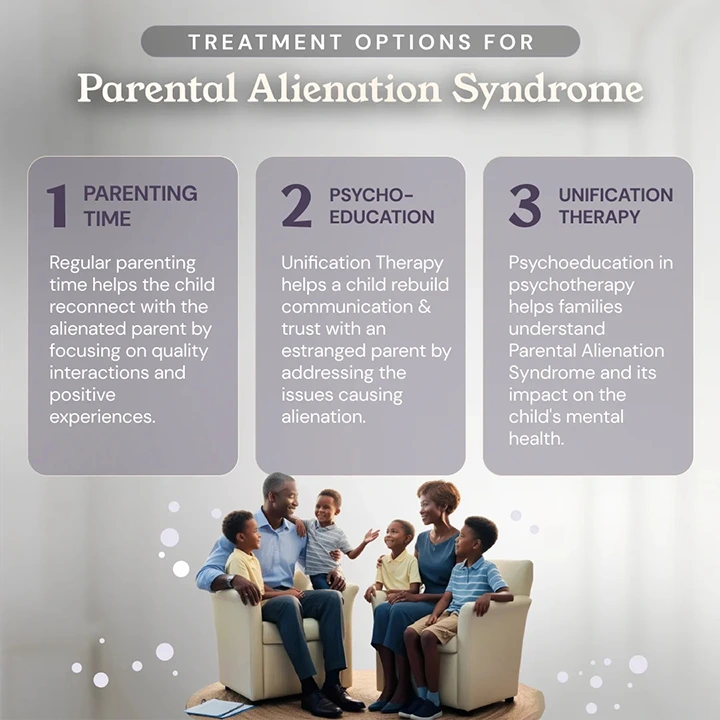 TREATMENT OPTIONS FOR

Parental Alienation Syndrome

1 PARENTING TIME

Regular parenting time helps the child reconnect with the alienated parent by focusing on quality interactions and positive experiences.

2 PSYCHO-EDUCATION

Unification Therapy helps a child rebuild communication & trust with an estranged parent by addressing the issues causing alienation.

3 UNIFICATION THERAPY

Psychoeducation in psychotherapy helps families understand Parental Alienation Syndrome and its impact on the child's mental health.